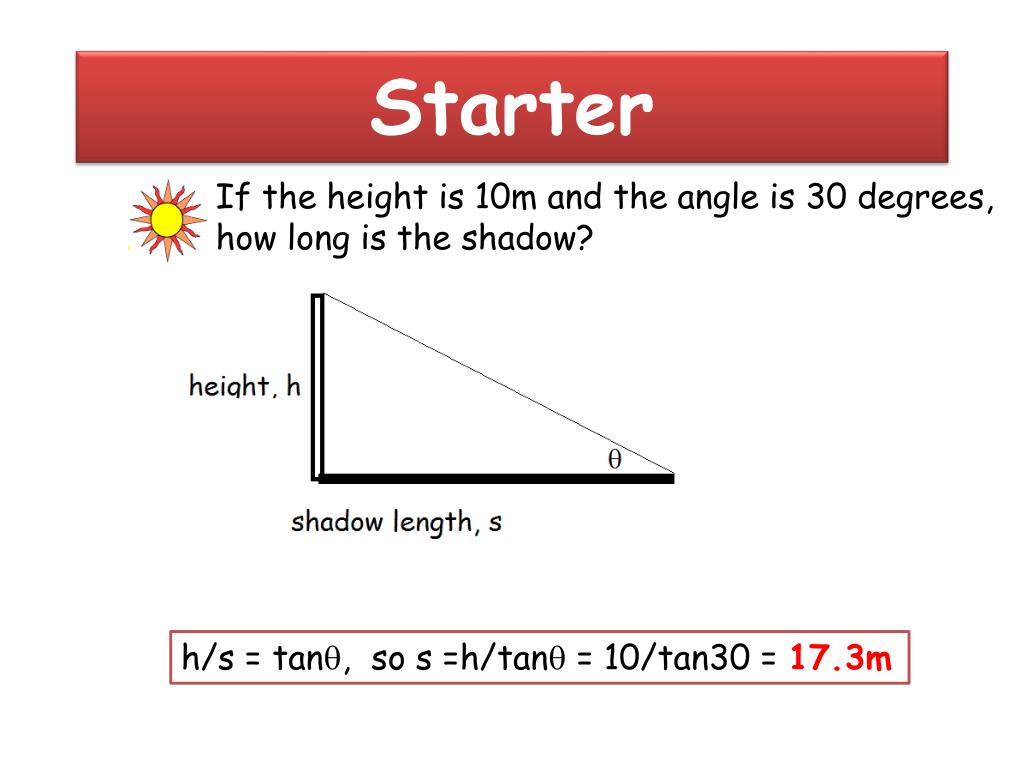 Starter

If the height is 10m and the angle is 30 degrees, how long is the shadow?

height, h

$\theta$

shadow length, s

h/s = tan$\theta$, so s =h/tan$\theta$ = 10/tan30 = 17.3m